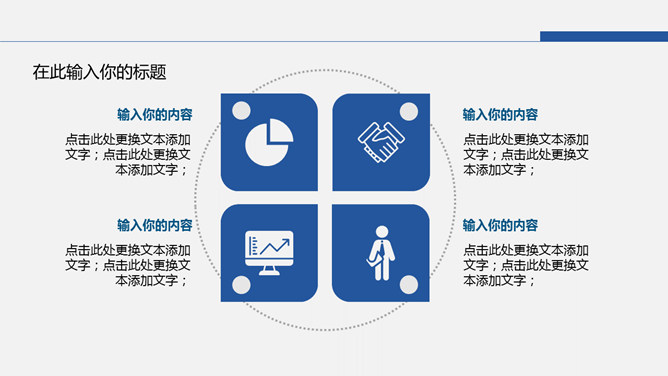 在此输入你的标题

输入你的内容

点击此处更换文本添加文字；点击此处更换文本添加文字；

输入你的内容

点击此处更换文本添加文字；点击此处更换文本添加文字；

输入你的内容

点击此处更换文本添加文字；点击此处更换文本添加文字；

输入你的内容

点击此处更换文本添加文字；点击此处更换文本添加文字；